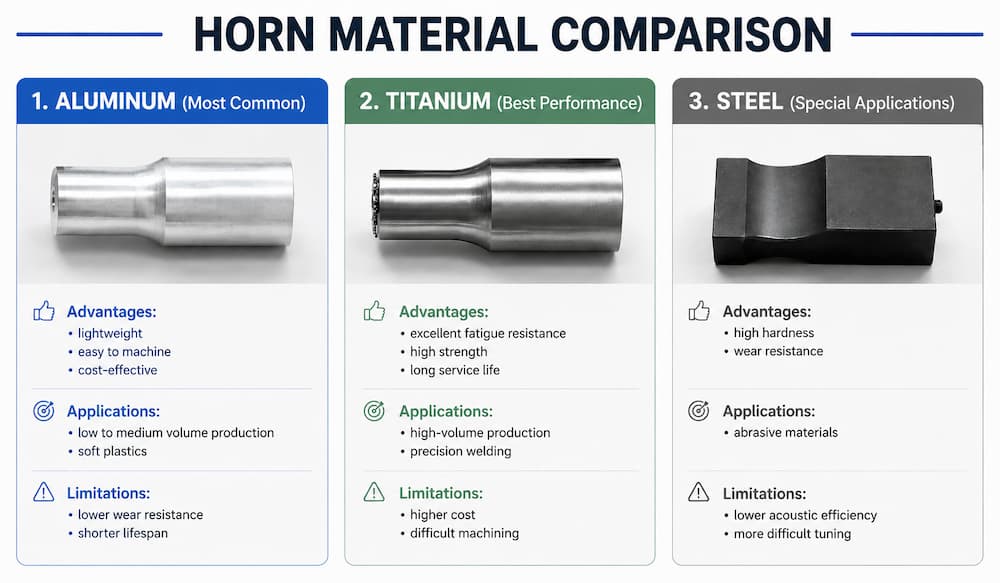 HORN MATERIAL COMPARISON

1. ALUMINUM (Most Common)

Advantages:
• lightweight
• easy to machine
• cost-effective

Applications:
• low to medium volume production
• soft plastics

Limitations:
• lower wear resistance
• shorter lifespan

2. TITANIUM (Best Performance)

Advantages:
• excellent fatigue resistance
• high strength
• long service life

Applications:
• high-volume production
• precision welding

Limitations:
• higher cost
• difficult machining

3. STEEL (Special Applications)

Advantages:
• high hardness
• wear resistance

Applications:
• abrasive materials

Limitations:
• lower acoustic efficiency
• more difficult tuning